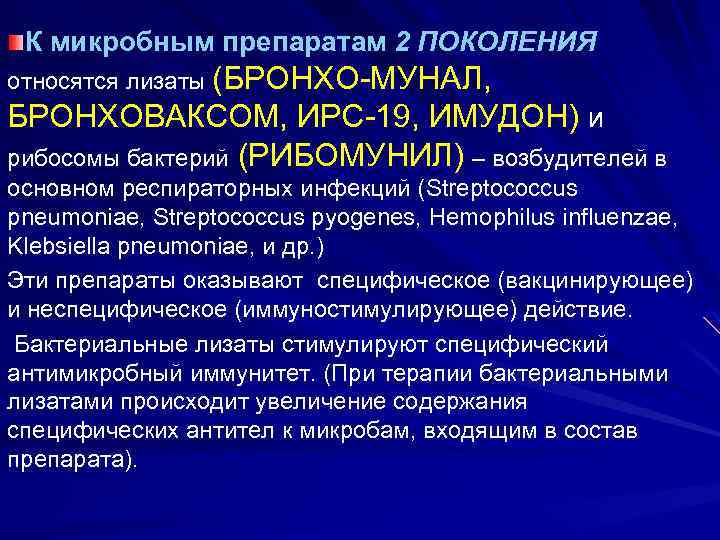 К микробным препаратам 2 ПОКОЛЕНИЯ относятся лизаты (БРОНХО-МУНАЛ, БРОНХОВАКСОМ, ИРС-19, ИМУДОН) и рибосомы бактерий (РИБОМУНИЛ) – возбудителей в основном респираторных инфекций (Streptococcus pneumoniae, Streptococcus pyogenes, Hemophilus influenzae, Klebsiella pneumoniae, и др.)

Эти препараты оказывают специфическое (вакцинирующее) и неспецифическое (иммуностимулирующее) действие.

Бактериальные лизаты стимулируют специфический антимикробный иммунитет. (При терапии бактериальными лизатами происходит увеличение содержания специфических антител к микробам, входящим в состав препарата).